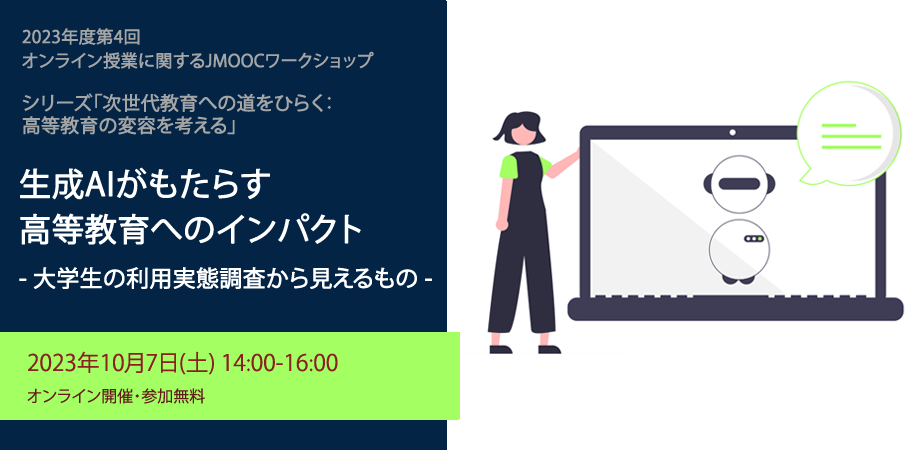 2023年度第4回
オンライン授業に関するJMOOCワークショップ

シリーズ「次世代教育への道をひらく：
高等教育の変容を考える」

生成AIがもたらす
高等教育へのインパクト
- 大学生の利用実態調査から見えるもの -

2023年10月7日(土) 14:00-16:00
オンライン開催・参加無料